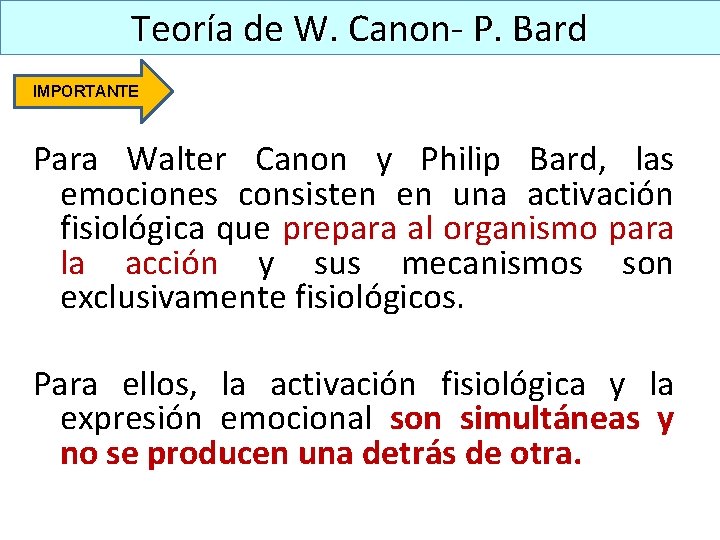 Teoría de W. Canon- P. Bard

IMPORTANTE

Para Walter Canon y Philip Bard, las emociones consisten en una activación fisiológica que prepara al organismo para la acción y sus mecanismos son exclusivamente fisiológicos.

Para ellos, la activación fisiológica y la expresión emocional son simultáneas y no se producen una detrás de otra.